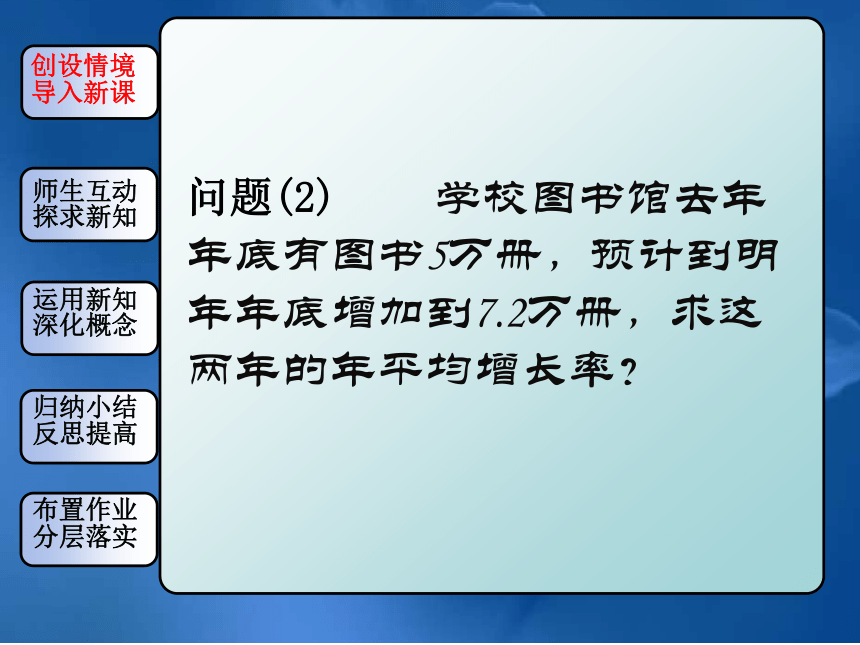 创设情境
导入新课

师生互动
探求新知

运用新知
深化概念

归纳小结
反思提高

布置作业
分层落实

问题(2)　　学校图书馆去年年底有图书5万册，预计到明年年底增加到7.2万册，求这两年的年平均增长率？